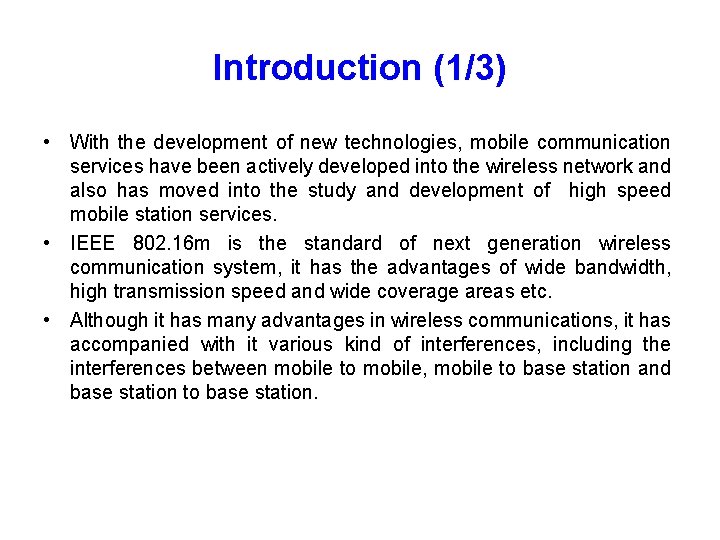 Introduction (1/3)

• With the development of new technologies, mobile communication services have been actively developed into the wireless network and also has moved into the study and development of high speed mobile station services.

• IEEE 802.16m is the standard of next generation wireless communication system, it has the advantages of wide bandwidth, high transmission speed and wide coverage areas etc.

• Although it has many advantages in wireless communications, it has accompanied with it various kind of interferences, including the interferences between mobile to mobile, mobile to base station and base station to base station.